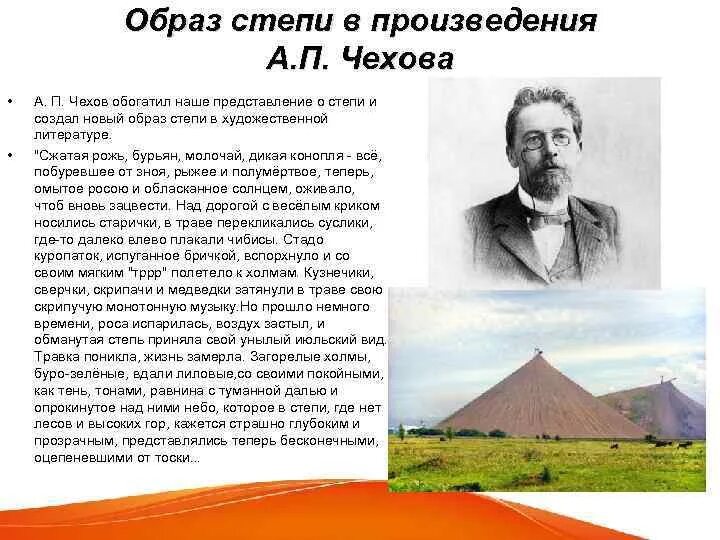 Образ степи в произведения А.П. Чехова

• А. П. Чехов обогатил наше представление о степи и создал новый образ степи в художественной литературе.

• "Сжатая рожь, бурьян, молочай, дикая конопля - всё, побуревшее от зноя, рыжее и полумёртвое, теперь, омытое росою и обласканное солнцем, оживало, чтоб вновь зацвести. Над дорогой с весёлым криком носились старички, в траве перекликались суслики, где-то далеко влево плакали чибисы. Стадо куропаток, испуганное бричкой, вспорхнуло и со своим мягким "тррр" полетело к холмам. Кузнечики, сверчки, скрипачи и медведки затянули в траве свою скрипучую монотонную музыку.Но прошло немного времени, роса испарилась, воздух застыл, и обманутая степь приняла свой унылый июльский вид. Травка поникла, жизнь замерла. Загорелые холмы, буро-зелёные, вдали лиловые,со своими покойными, как тень, тонами, равнина с туманной далью и опрокинутое над ними небо, которое в степи, где нет лесов и высоких гор, кажется страшно глубоким и прозрачным, представлялись теперь бесконечными, оцепеневшими от тоски...